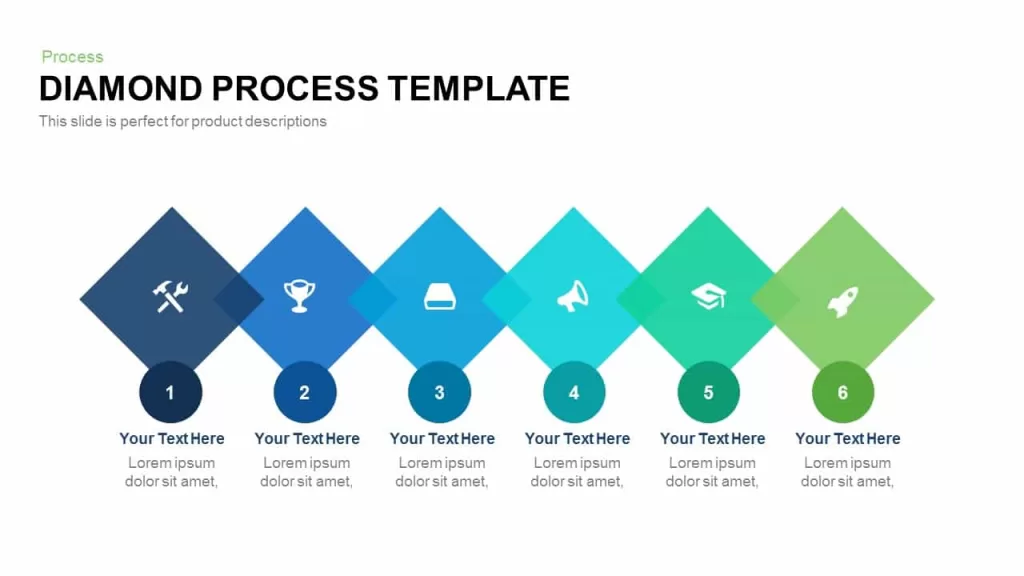 Process
DIAMOND PROCESS TEMPLATE
This slide is perfect for product descriptions

1
Your Text Here
Lorem ipsum dolor sit amet,

2
Your Text Here
Lorem ipsum dolor sit amet,

3
Your Text Here
Lorem ipsum dolor sit amet,

4
Your Text Here
Lorem ipsum dolor sit amet,

5
Your Text Here
Lorem ipsum dolor sit amet,

6
Your Text Here
Lorem ipsum dolor sit amet,